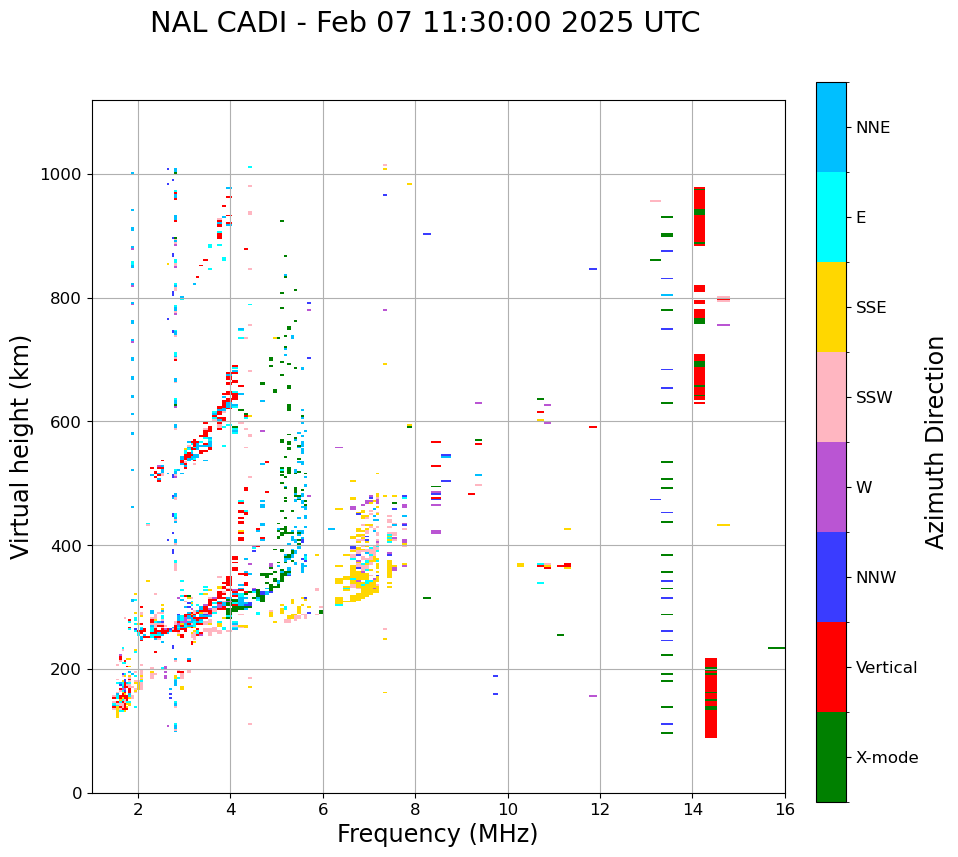 NAL CADI - Feb 07 11:30:00 2025 UTC

Virtual height (km)

1000
800
600
400
200
0

2
4
6
8
10
12
14
16

Frequency (MHz)

NNE
E
SSE
SSW
W
NNW
Vertical
X-mode

Azimuth Direction